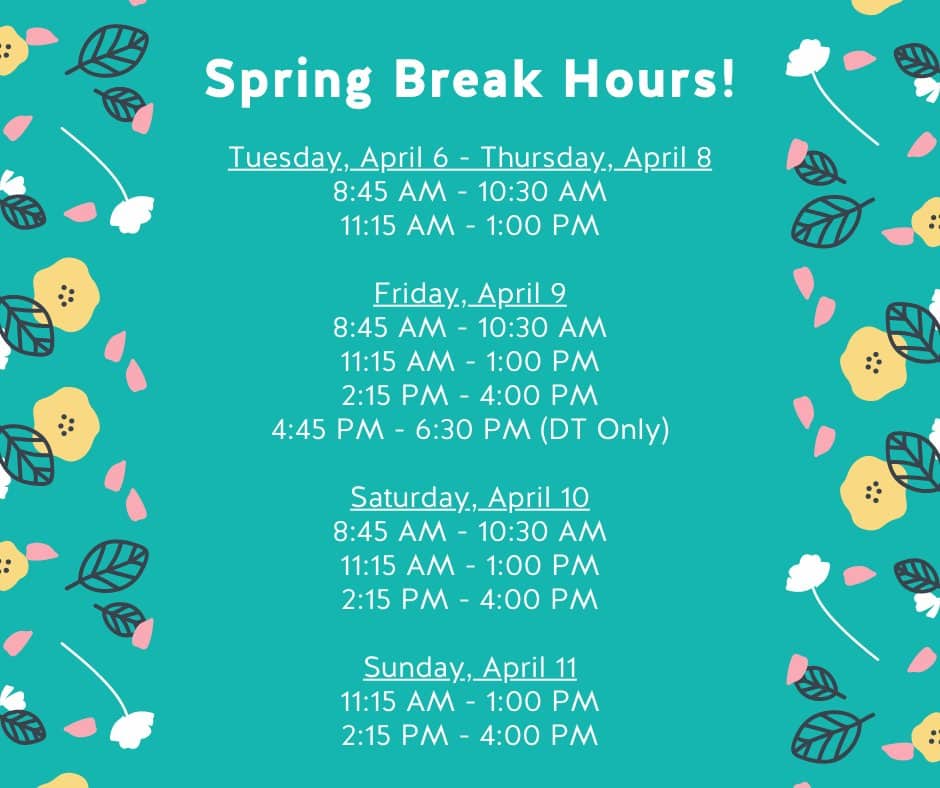 Spring Break Hours!

Tuesday, April 6 - Thursday, April 8
8:45 AM - 10:30 AM
11:15 AM - 1:00 PM

Friday, April 9
8:45 AM - 10:30 AM
11:15 AM - 1:00 PM
2:15 PM - 4:00 PM
4:45 PM - 6:30 PM (DT Only)

Saturday, April 10
8:45 AM - 10:30 AM
11:15 AM - 1:00 PM
2:15 PM - 4:00 PM

Sunday, April 11
11:15 AM - 1:00 PM
2:15 PM - 4:00 PM